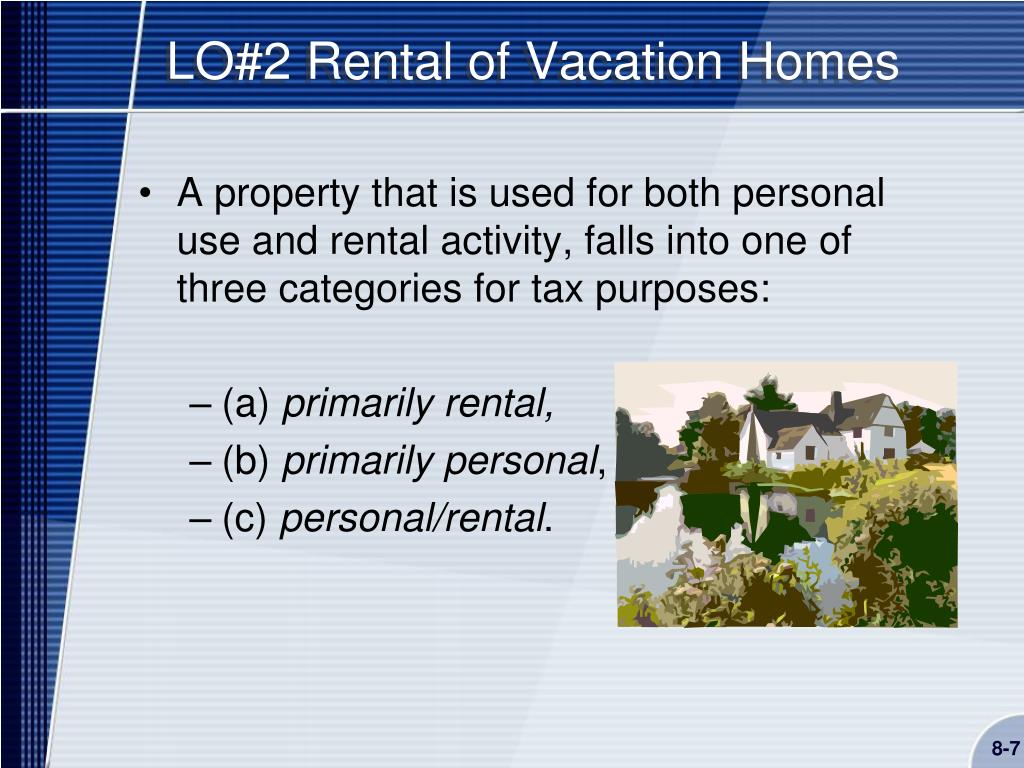 LO#2 Rental of Vacation Homes

• A property that is used for both personal use and rental activity, falls into one of three categories for tax purposes:

– (a) primarily rental,
– (b) primarily personal,
– (c) personal/rental.

8-7